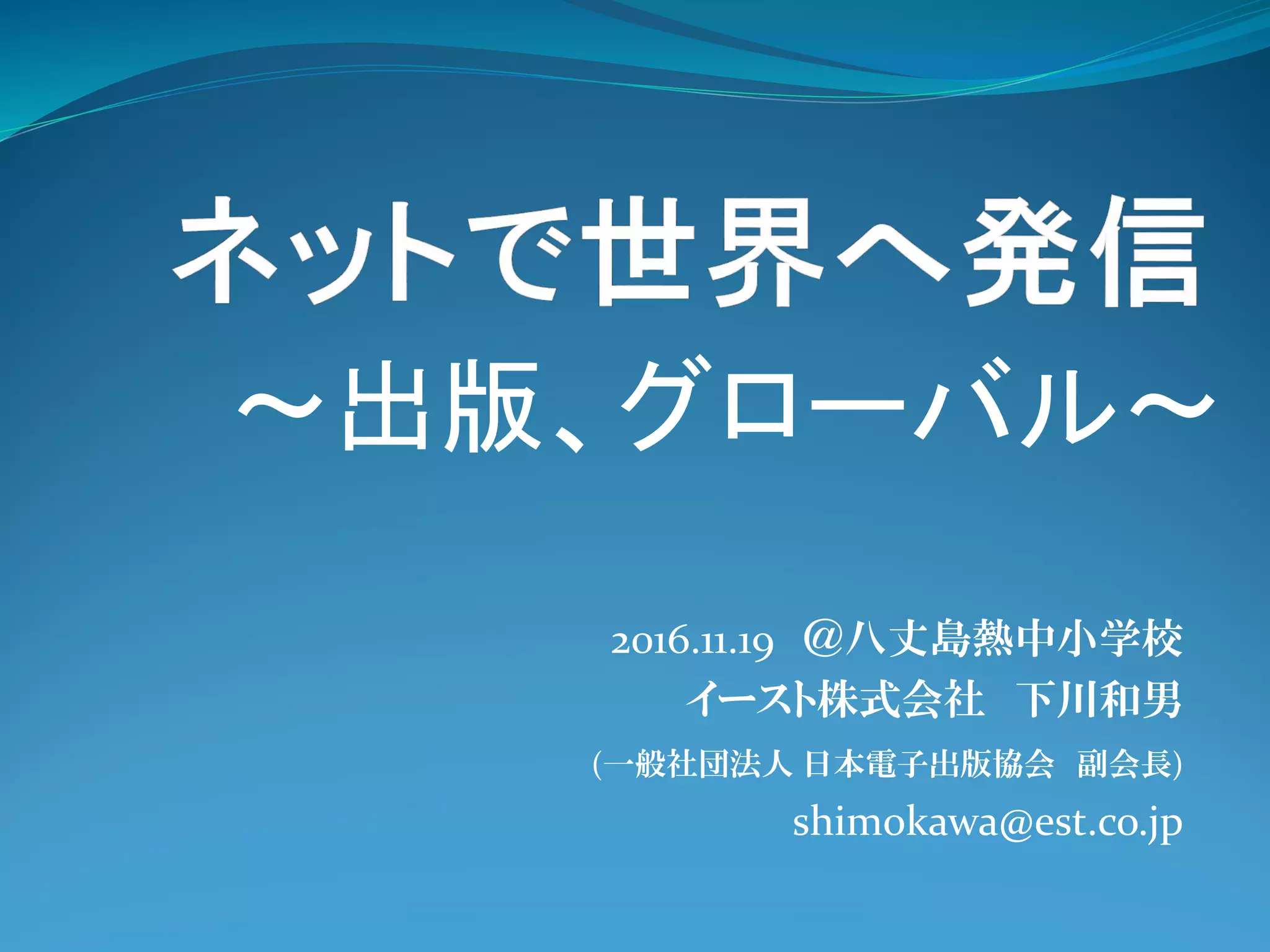 ネットで世界へ発信
～出版、グローバル～

2016.11.19　@八丈島熱中小学校
イースト株式会社　下川和男
(一般社団法人 日本電子出版協会　副会長)
shimokawa@est.co.jp